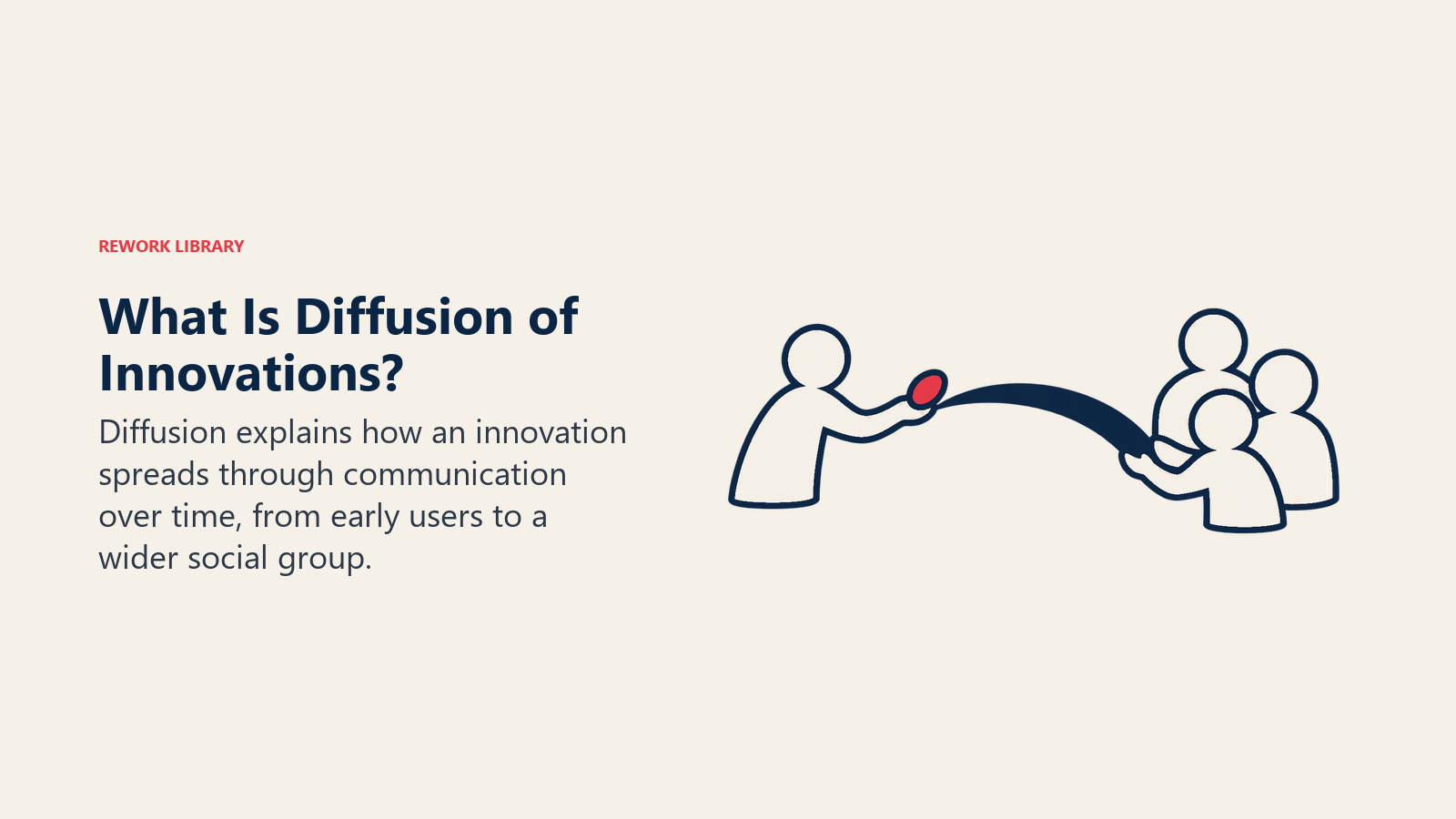 REWORK LIBRARY

What Is Diffusion of Innovations?

Diffusion explains how an innovation spreads through communication over time, from early users to a wider social group.